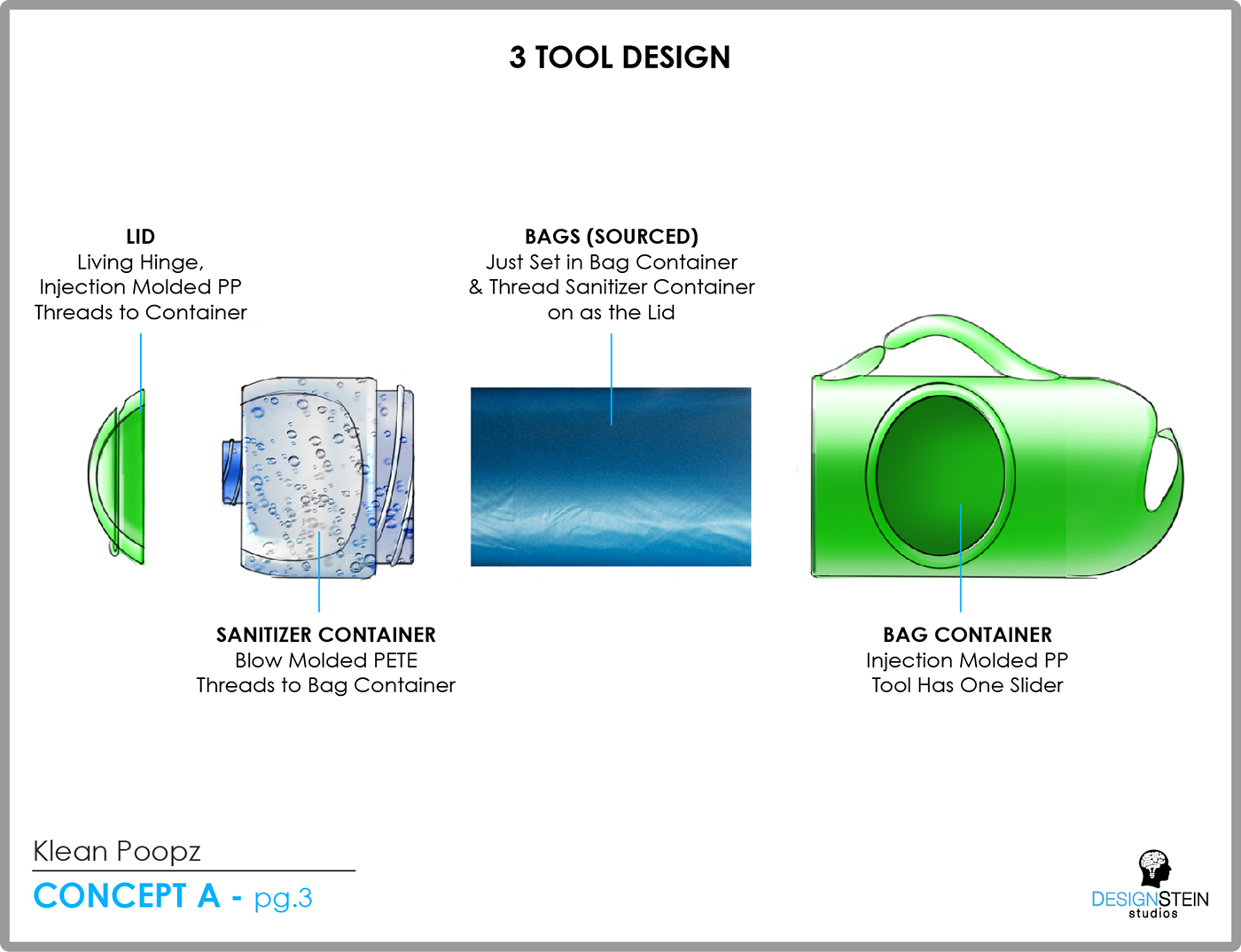 3 TOOL DESIGN

LID
Living Hinge,
Injection Molded PP
Threads to Container

BAGS (SOURCED)
Just Set in Bag Container
& Thread Sanitizer Container
on as the Lid

SANITIZER CONTAINER
Blow Molded PETE
Threads to Bag Container

BAG CONTAINER
Injection Molded PP
Tool Has One Slider

Klean Poopz
CONCEPT A - pg.3

DESIGNSTEIN
studios